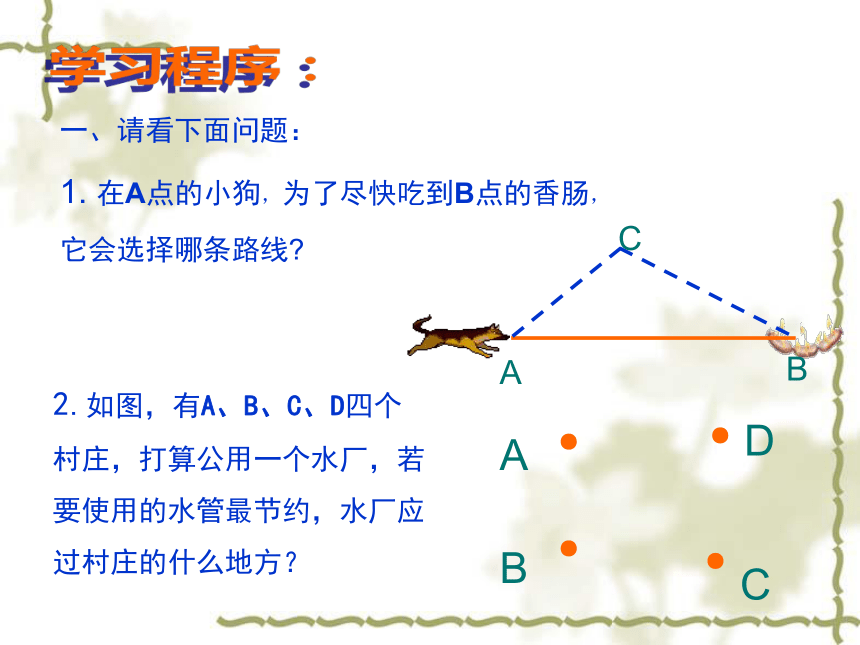 学习程序：

一、请看下面问题：

1. 在A点的小狗，为了尽快吃到B点的香肠，它会选择哪条路线？

C

A

B

2. 如图，有A、B、C、D四个村庄，打算公用一个水厂，若要使用的水管最节约，水厂应过村庄的什么地方？

A

D

B

C